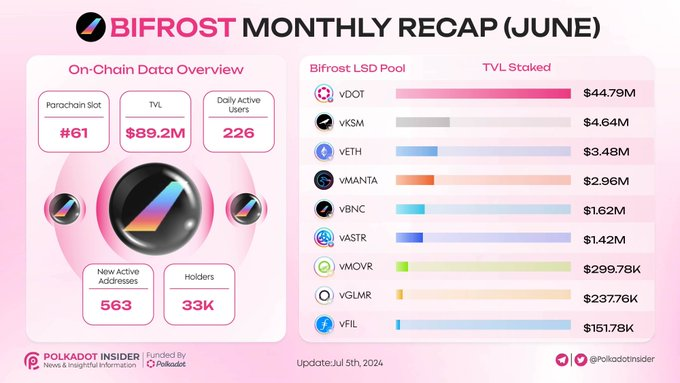 BIFROST MONTHLY RECAP (JUNE)

On-Chain Data Overview

Parachain Slot
#61

TVL
$89.2M

Daily Active Users
226

New Active Addresses
563

Holders
33K

| Bifrost LSD Pool | TVL Staked |
|---|---|
| vDOT | $44.79M |
| vKSM | $4.64M |
| vETH | $3.48M |
| vMANTA | $2.96M |
| vBNC | $1.62M |
| vASTR | $1.42M |
| vMOVR | $299.78K |
| vGLMR | $237.76K |
| vFIL | $151.78K |

POLKADOT INSIDER
News & Insightful Information
Funded By Polkadot

Update:Jul 5th, 2024

@PolkadotInsider